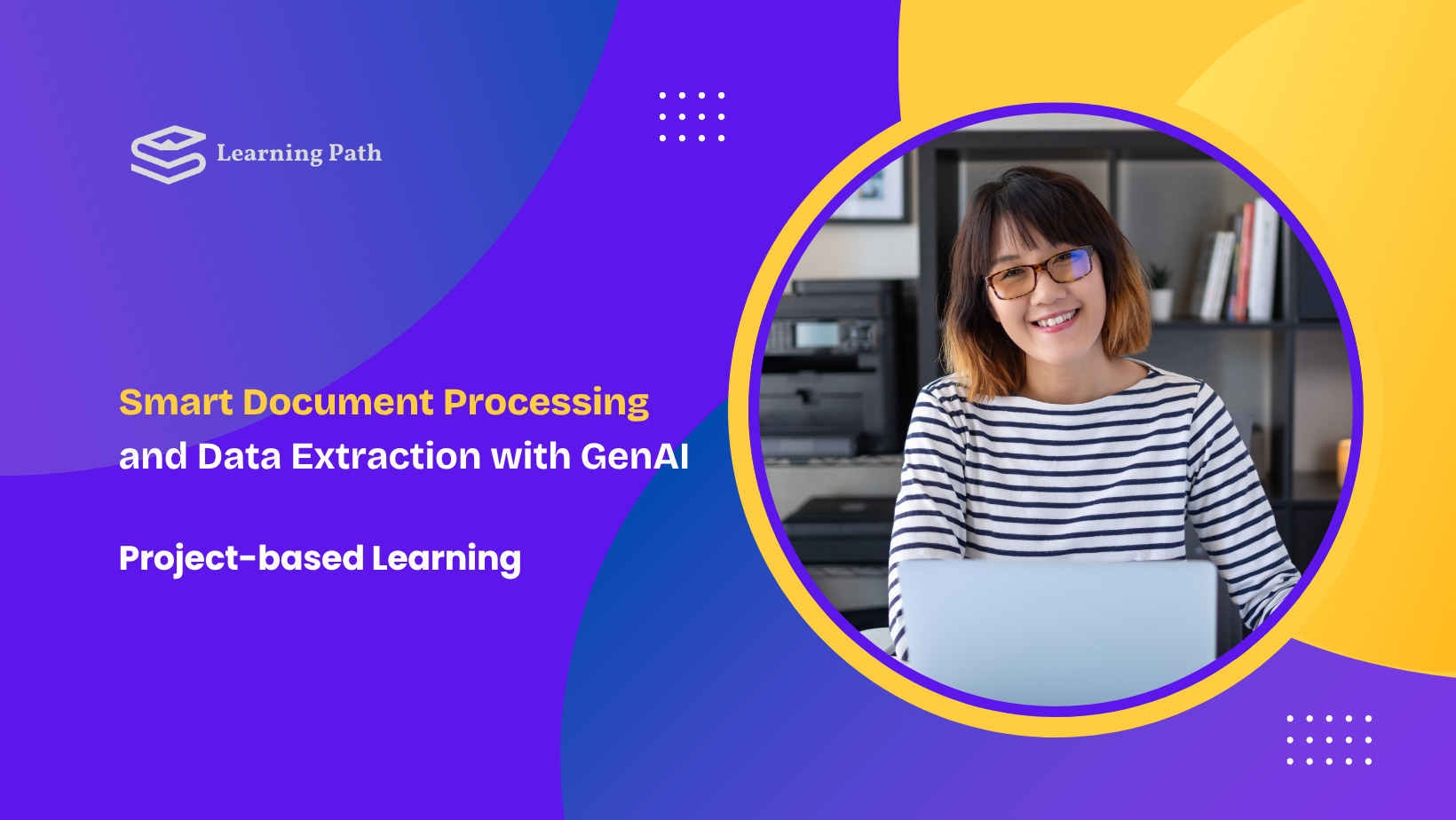 Learning Path

Smart Document Processing and Data Extraction with GenAI

Project-based Learning